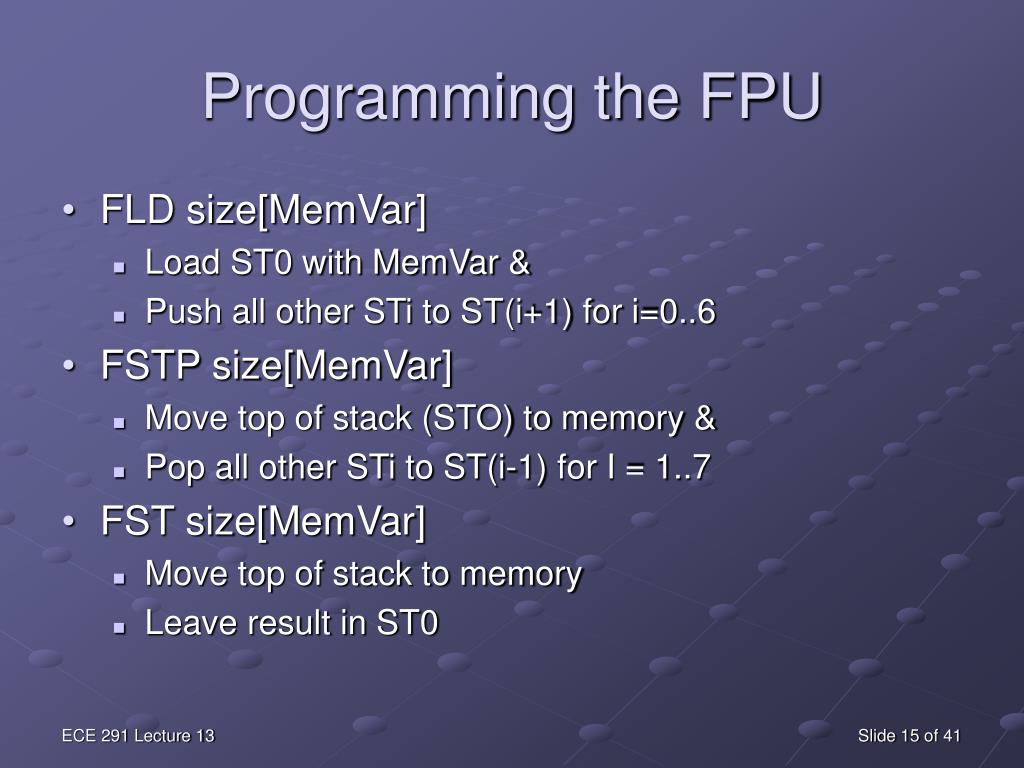 Programming the FPU

• FLD size[MemVar]
  ▪ Load ST0 with MemVar &
  ▪ Push all other STi to ST(i+1) for i=0..6
• FSTP size[MemVar]
  ▪ Move top of stack (STO) to memory &
  ▪ Pop all other STi to ST(i-1) for I = 1..7
• FST size[MemVar]
  ▪ Move top of stack to memory
  ▪ Leave result in ST0

ECE 291 Lecture 13

Slide 15 of 41